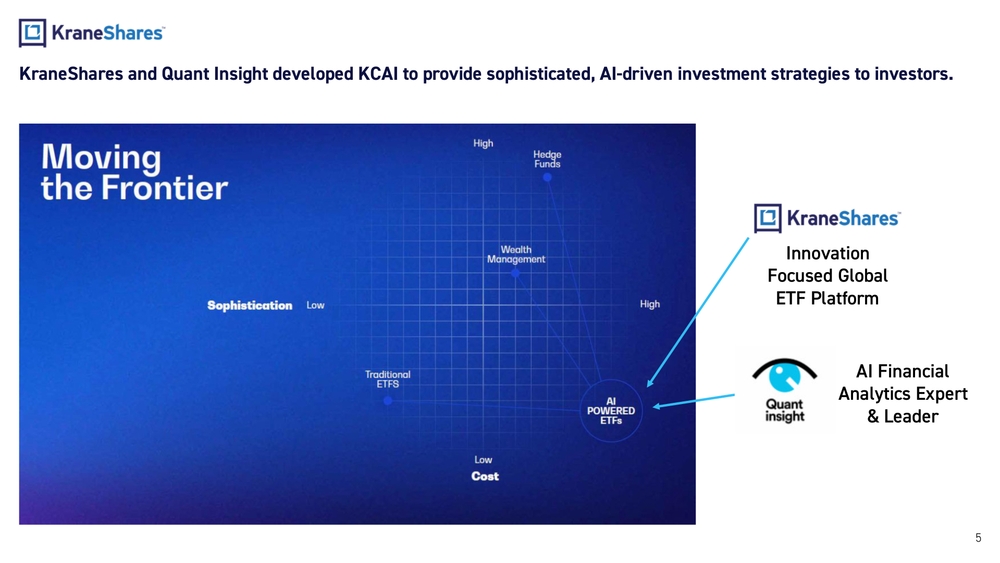 KraneShares

KraneShares and Quant Insight developed KCAI to provide sophisticated, AI-driven investment strategies to investors.

Moving the Frontier

High

Hedge Funds

Wealth Management

Sophistication Low

High

Traditional ETFS

AI POWERED ETFs

Low

Cost

KraneShares

Innovation Focused Global ETF Platform

Quant insight

AI Financial Analytics Expert & Leader

5